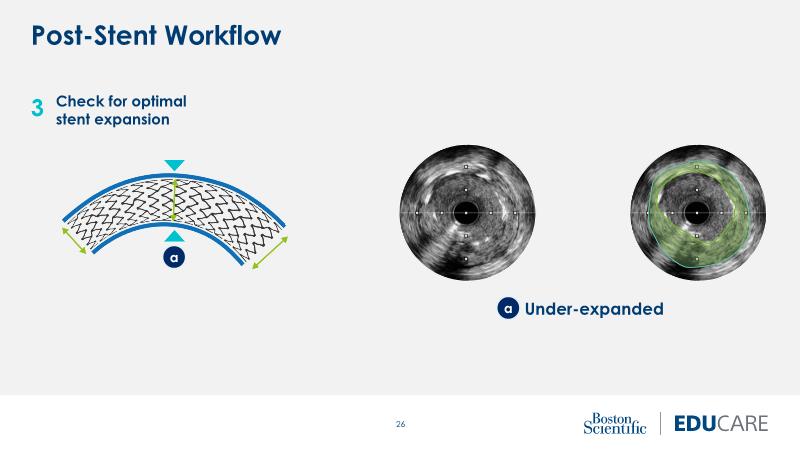 Post-Stent Workflow

3 Check for optimal stent expansion

a

a Under-expanded

26

Boston Scientific | EDUCARE